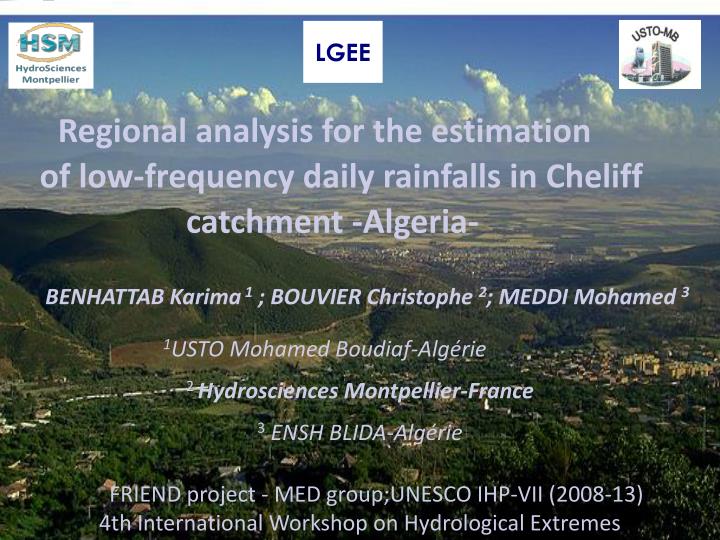 HSM
HydroSciences Montpellier

LGEE

USTO-MB

Regional analysis for the estimation of low-frequency daily rainfalls in Cheliff catchment -Algeria-

BENHATTAB Karima $^1$ ; BOUVIER Christophe $^2$; MEDDI Mohamed $^3$

$^1$USTO Mohamed Boudiaf-Algérie

$^2$ Hydrosciences Montpellier-France

$^3$ ENSH BLIDA-Algérie

FRIEND project - MED group;UNESCO IHP-VII (2008-13)
4th International Workshop on Hydrological Extremes